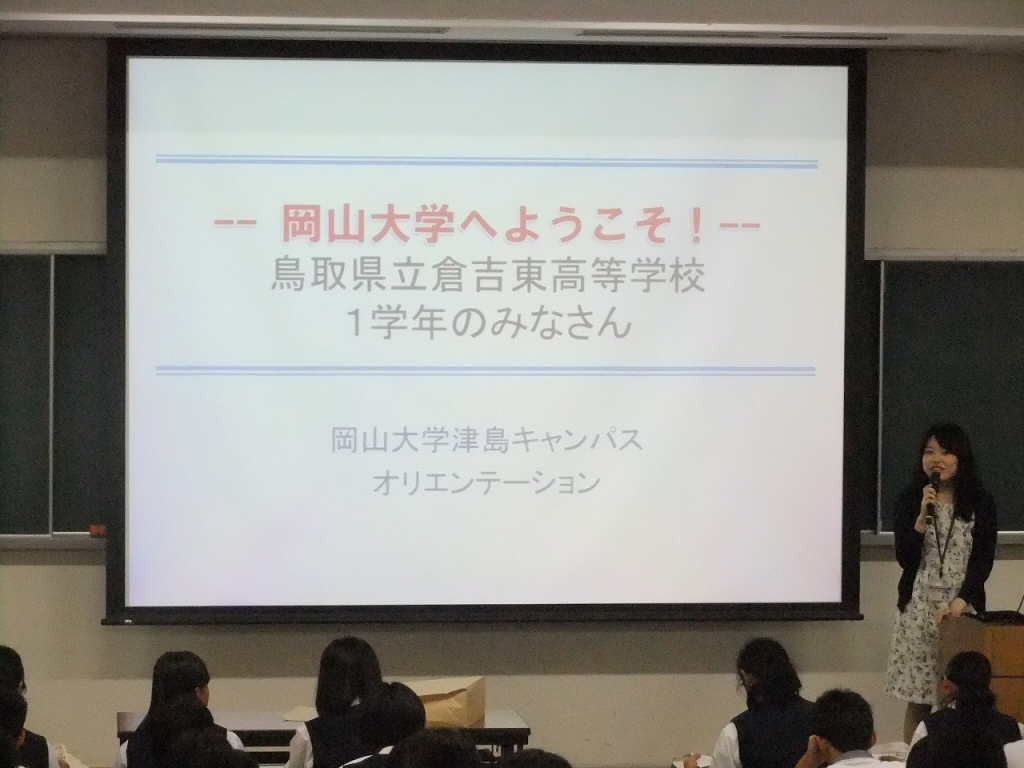 -- 岡山大学へようこそ！--
鳥取県立倉吉東高等学校
1学年のみなさん

岡山大学津島キャンパス
オリエンテーション